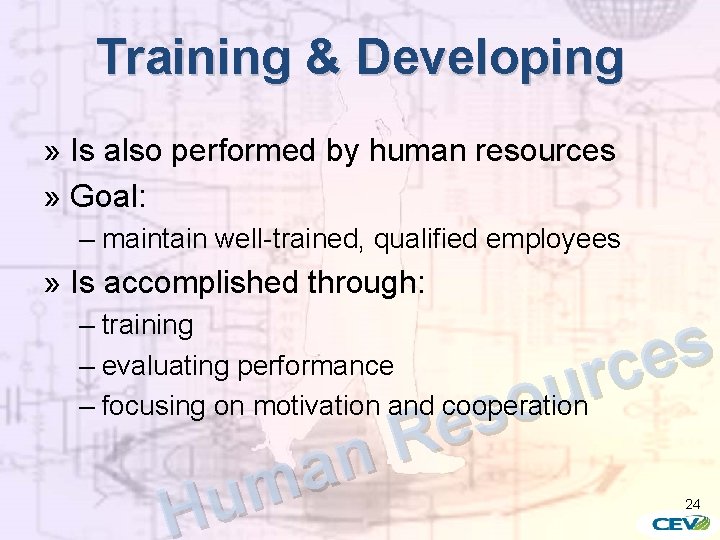 Training & Developing

» Is also performed by human resources

» Goal:

– maintain well-trained, qualified employees

» Is accomplished through:

– training

– evaluating performance

– focusing on motivation and cooperation

24

CEV

Human Resources